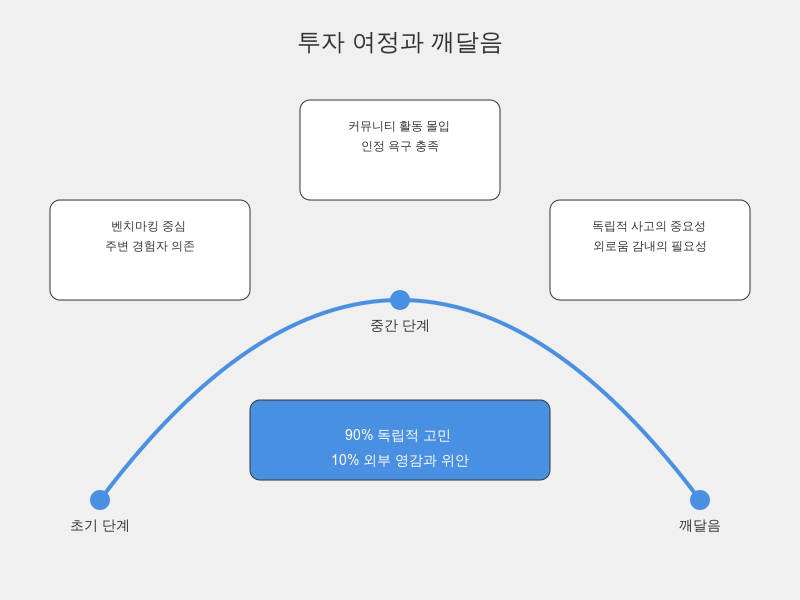 투자 여정과 깨달음

커뮤니티 활동 몰입
인정 욕구 충족

벤치마킹 중심
주변 경험자 의존

독립적 사고의 중요성
외로움 감내의 필요성

중간 단계

90% 독립적 고민
10% 외부 영감과 위안

초기 단계

깨달음